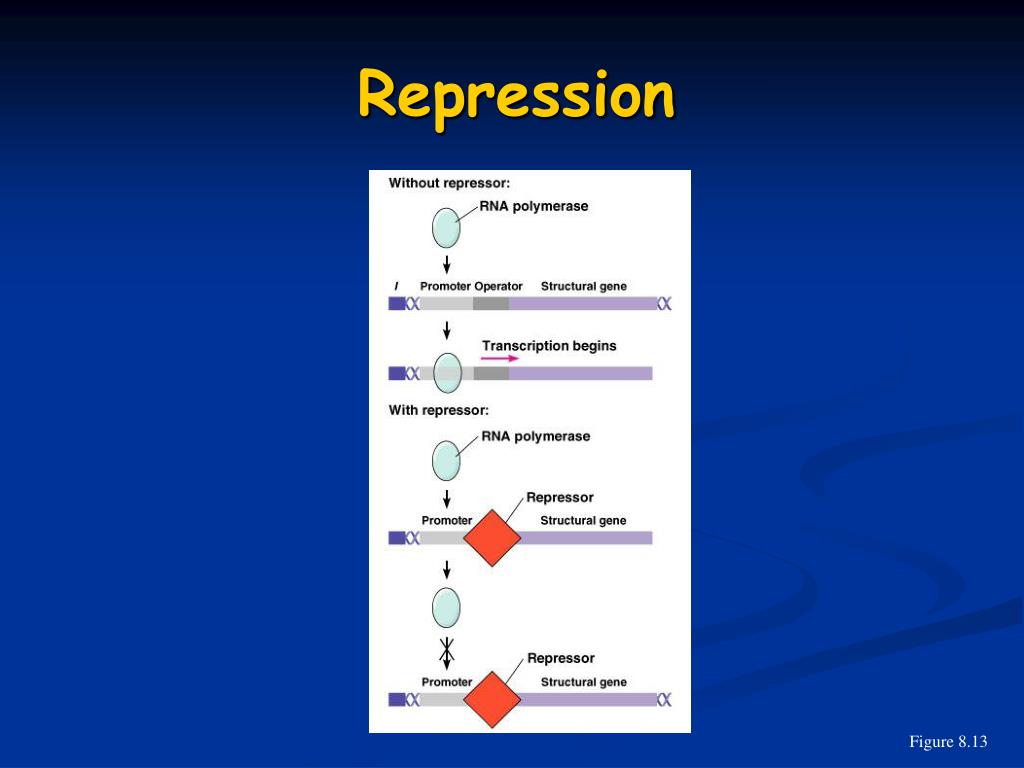 Repression

Without repressor:

RNA polymerase

I

Promoter

Operator

Structural gene

Transcription begins

With repressor:

RNA polymerase

Repressor

Promoter

Structural gene

Repressor

Promoter

Structural gene

Figure 8.13